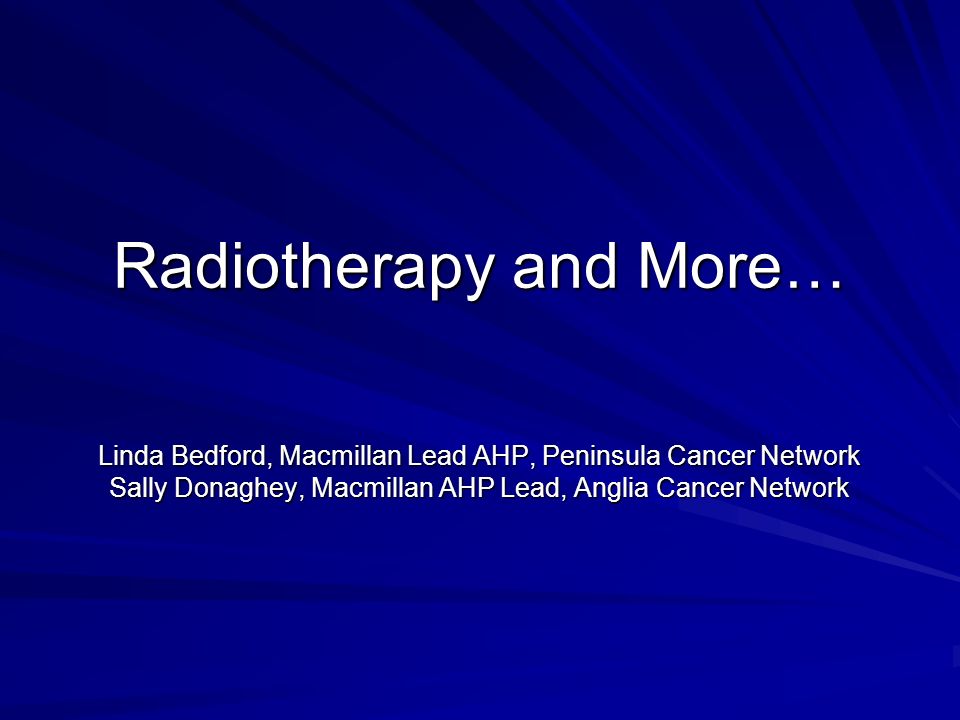 Radiotherapy and More…

Linda Bedford, Macmillan Lead AHP, Peninsula Cancer Network
Sally Donaghey, Macmillan AHP Lead, Anglia Cancer Network